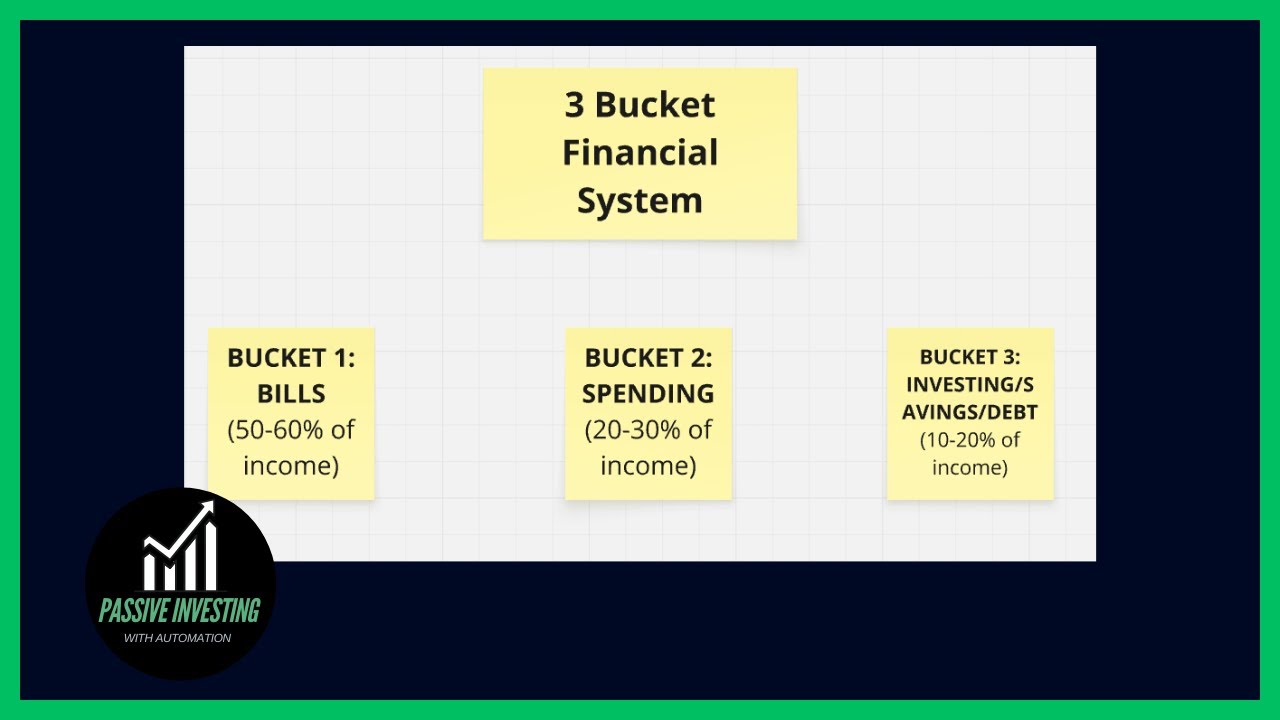 3 Bucket Financial System

BUCKET 1: BILLS (50-60% of income)

BUCKET 2: SPENDING (20-30% of income)

BUCKET 3: INVESTING/SAVINGS/DEBT (10-20% of income)

PASSIVE INVESTING
WITH AUTOMATION